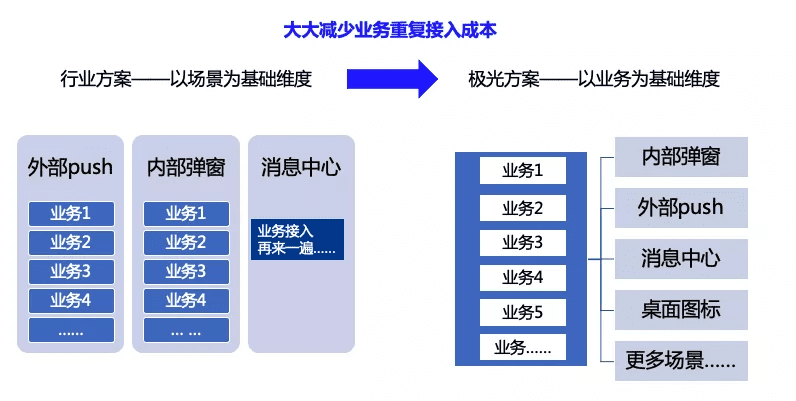 大大减少业务重复接入成本

行业方案——以场景为基础维度

极光方案——以业务为基础维度

外部push

业务1
业务2
业务3
业务4
......

内部弹窗

业务1
业务2
业务3
业务4
... ...

消息中心

业务接入
再来一遍......

业务1
业务2
业务3
业务4
业务5
业务......

内部弹窗
外部push
消息中心
桌面图标
更多场景......